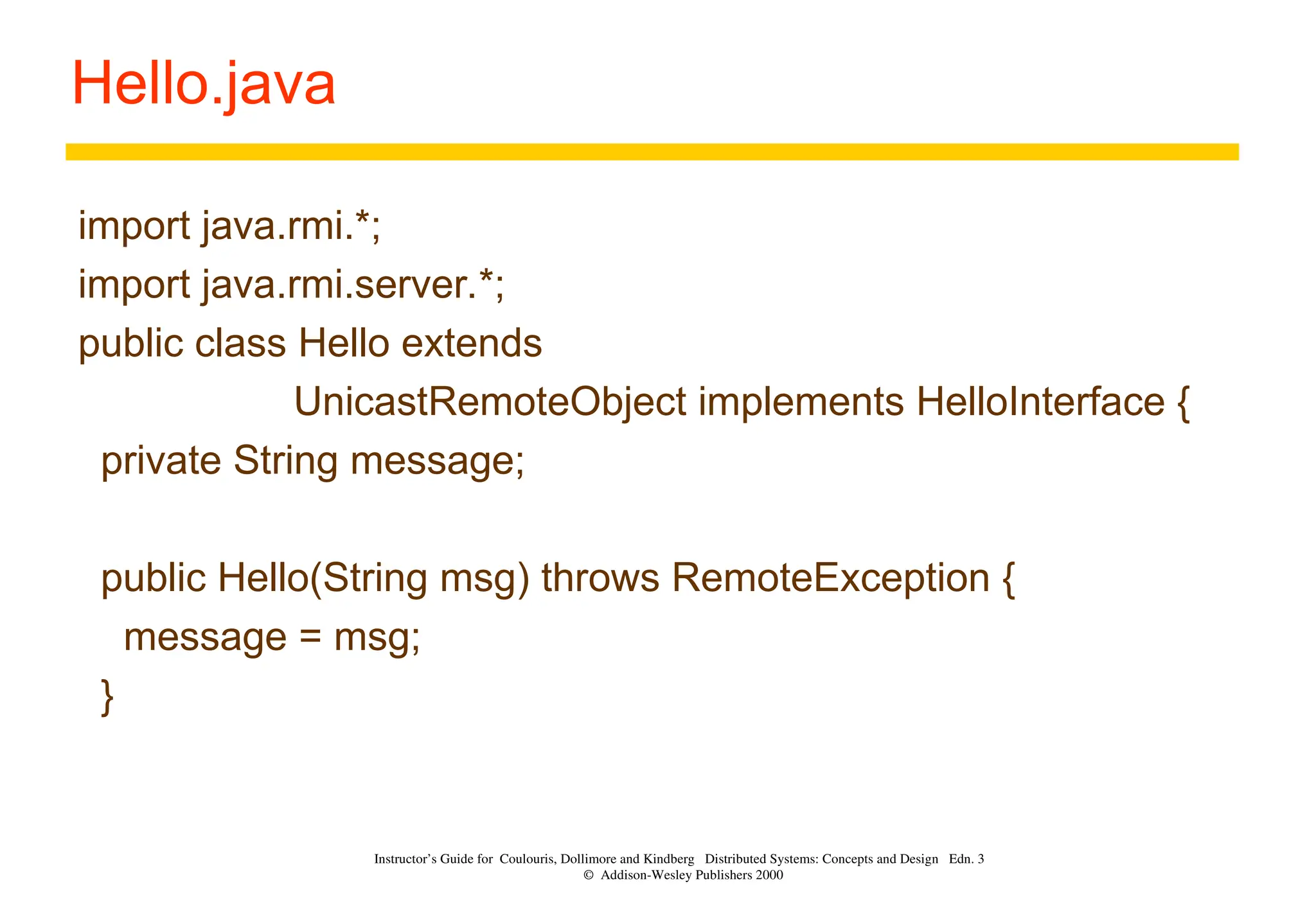 Hello.java

import java.rmi.*;
import java.rmi.server.*;
public class Hello extends
UnicastRemoteObject implements HelloInterface {
private String message;

public Hello(String msg) throws RemoteException {
message = msg;
}

Instructor's Guide for Coulouris, Dollimore and Kindberg Distributed Systems: Concepts and Design Edn. 3
© Addison-Wesley Publishers 2000